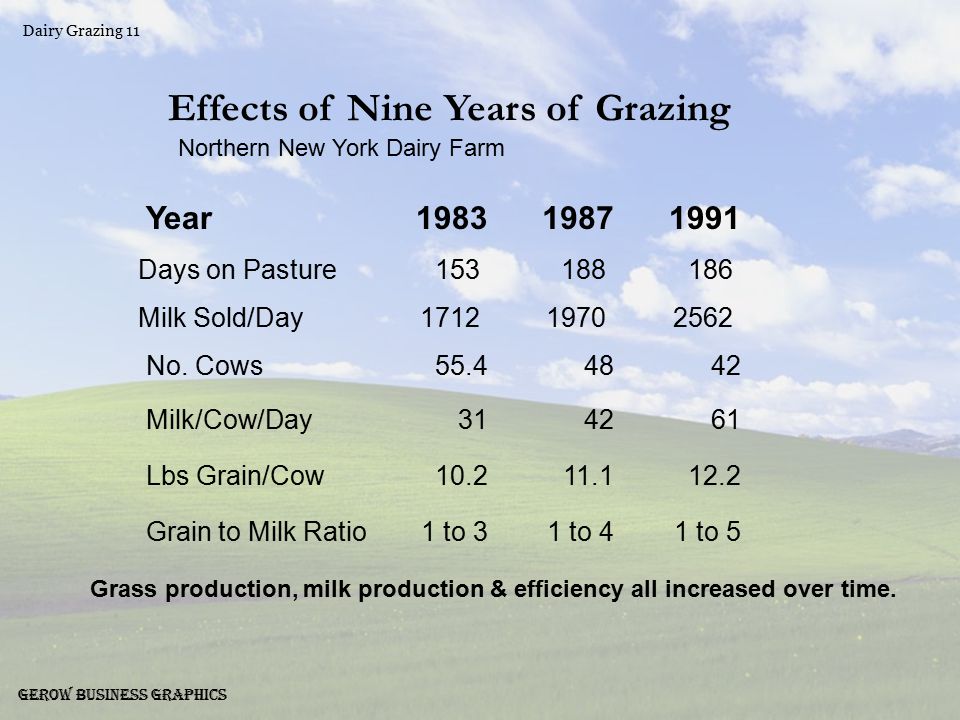 Dairy Grazing 11

Effects of Nine Years of Grazing

Northern New York Dairy Farm

| Year | 1983 | 1987 | 1991 |
|---|---|---|---|
| Days on Pasture | 153 | 188 | 186 |
| Milk Sold/Day | 1712 | 1970 | 2562 |
| No. Cows | 55.4 | 48 | 42 |
| Milk/Cow/Day | 31 | 42 | 61 |
| Lbs Grain/Cow | 10.2 | 11.1 | 12.2 |
| Grain to Milk Ratio | 1 to 3 | 1 to 4 | 1 to 5 |

Grass production, milk production & efficiency all increased over time.

GEROW BUSINESS GRAPHICS